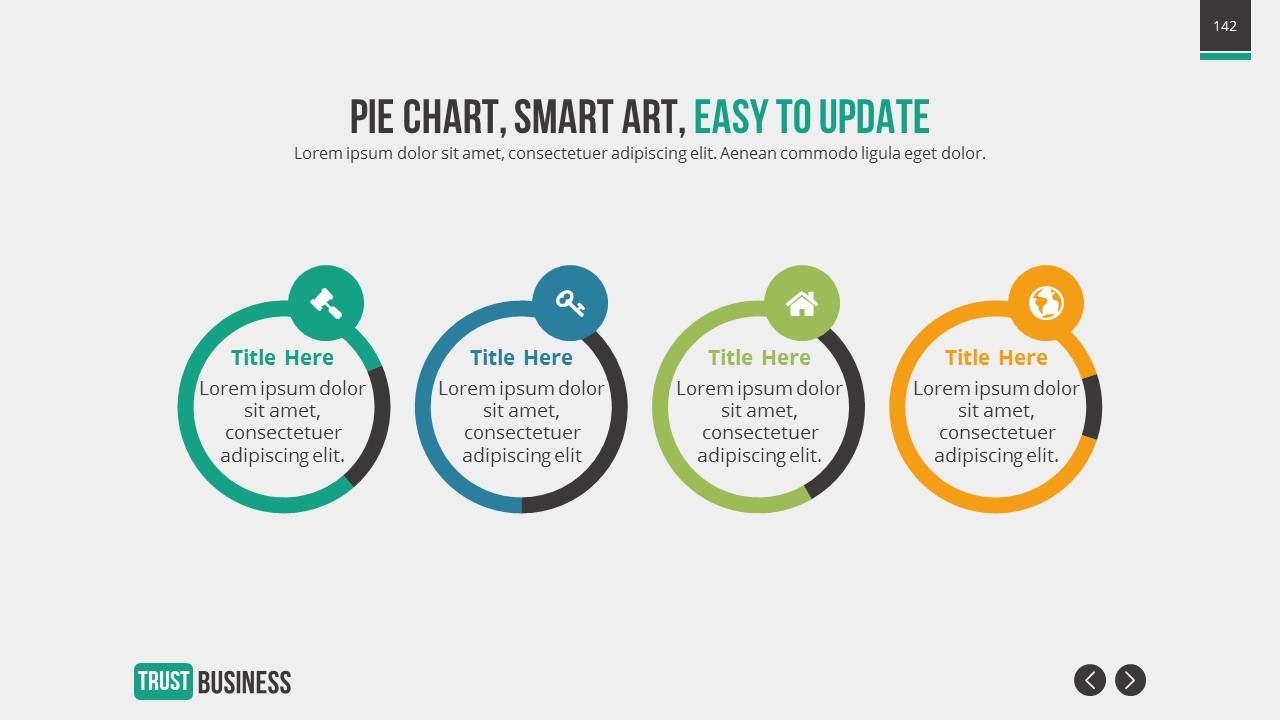 142

PIE CHART, SMART ART, EASY TO UPDATE

Lorem ipsum dolor sit amet, consectetuer adipiscing elit. Aenean commodo ligula eget dolor.

Title Here
Lorem ipsum dolor sit amet, consectetuer adipiscing elit.

Title Here
Lorem ipsum dolor sit amet, consectetuer adipiscing elit

Title Here
Lorem ipsum dolor sit amet, consectetuer adipiscing elit.

Title Here
Lorem ipsum dolor sit amet, consectetuer adipiscing elit.

TRUST BUSINESS